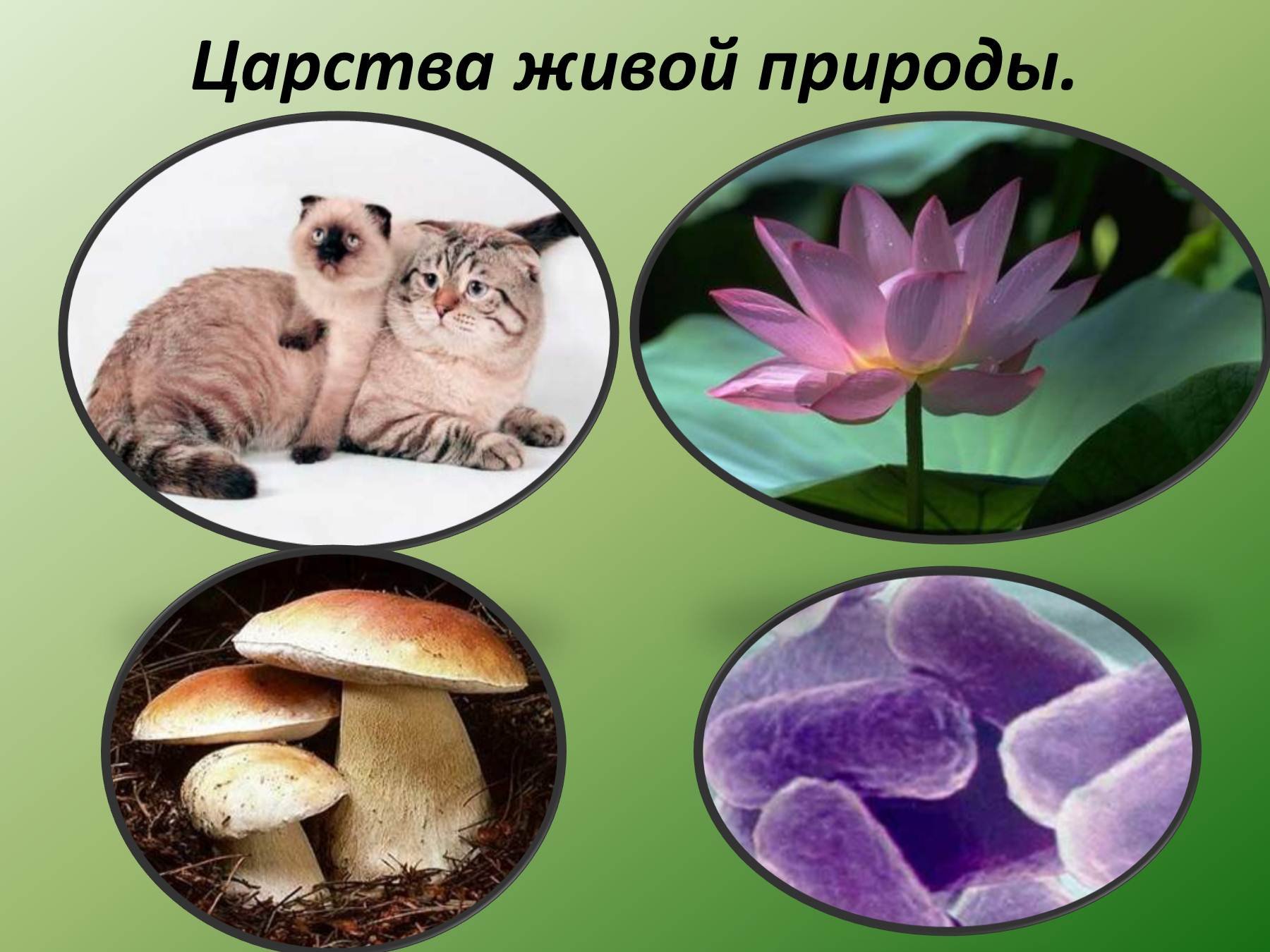 Царства живой природы.